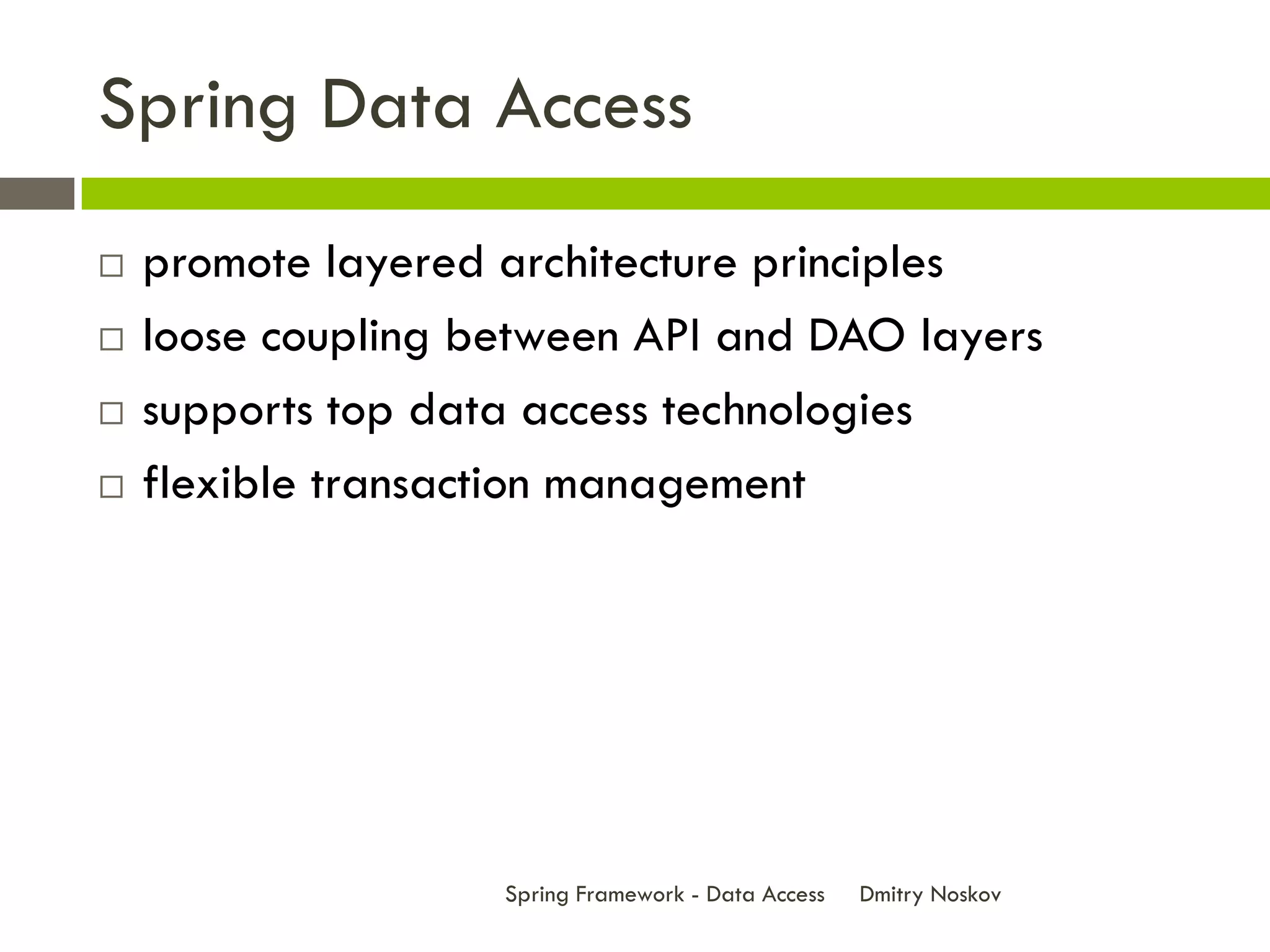 Spring Data Access

□ promote layered architecture principles
□ loose coupling between API and DAO layers
□ supports top data access technologies
□ flexible transaction management

Spring Framework - Data Access Dmitry Noskov